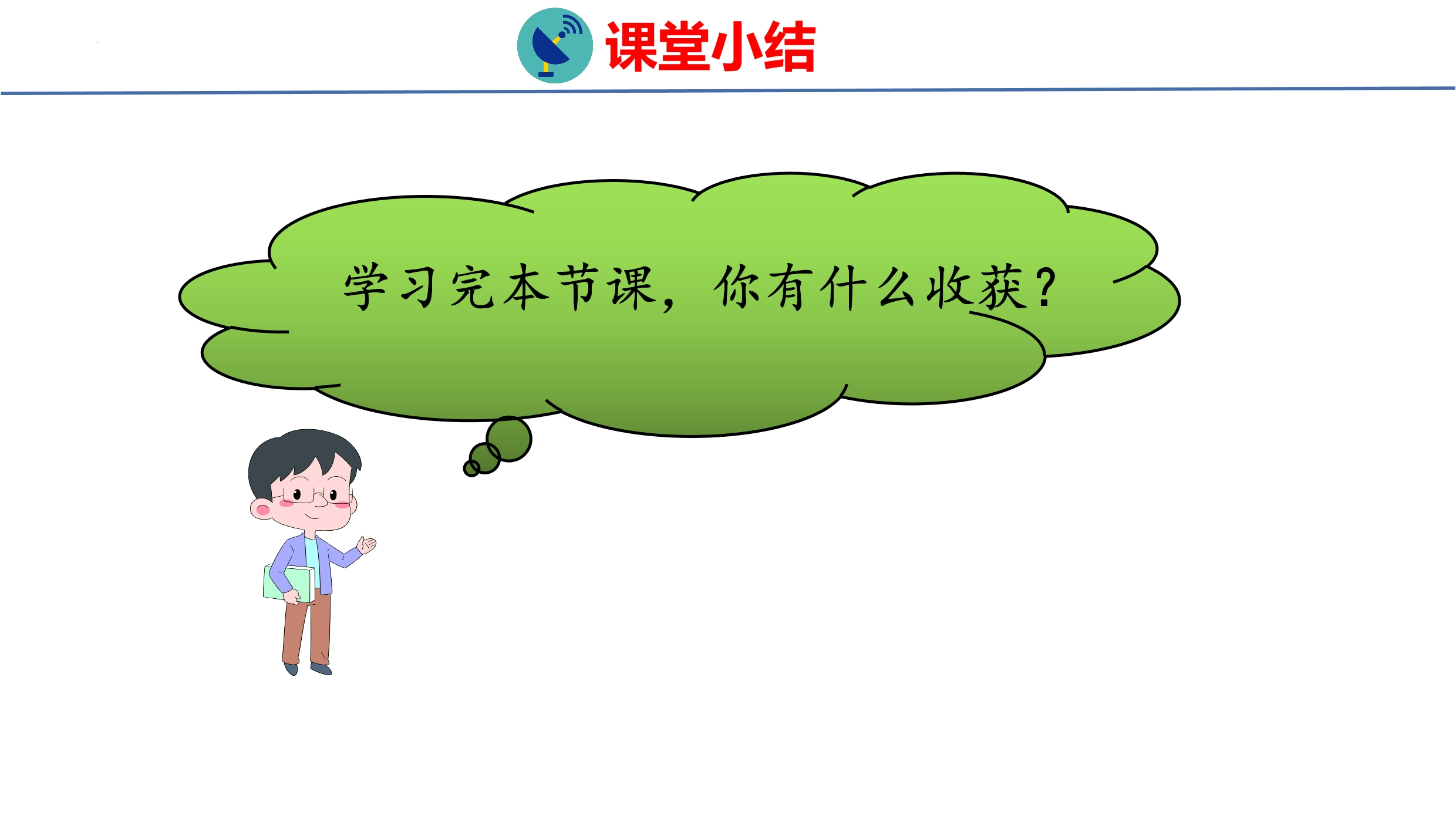 课堂小结

学习完本节课，你有什么收获？